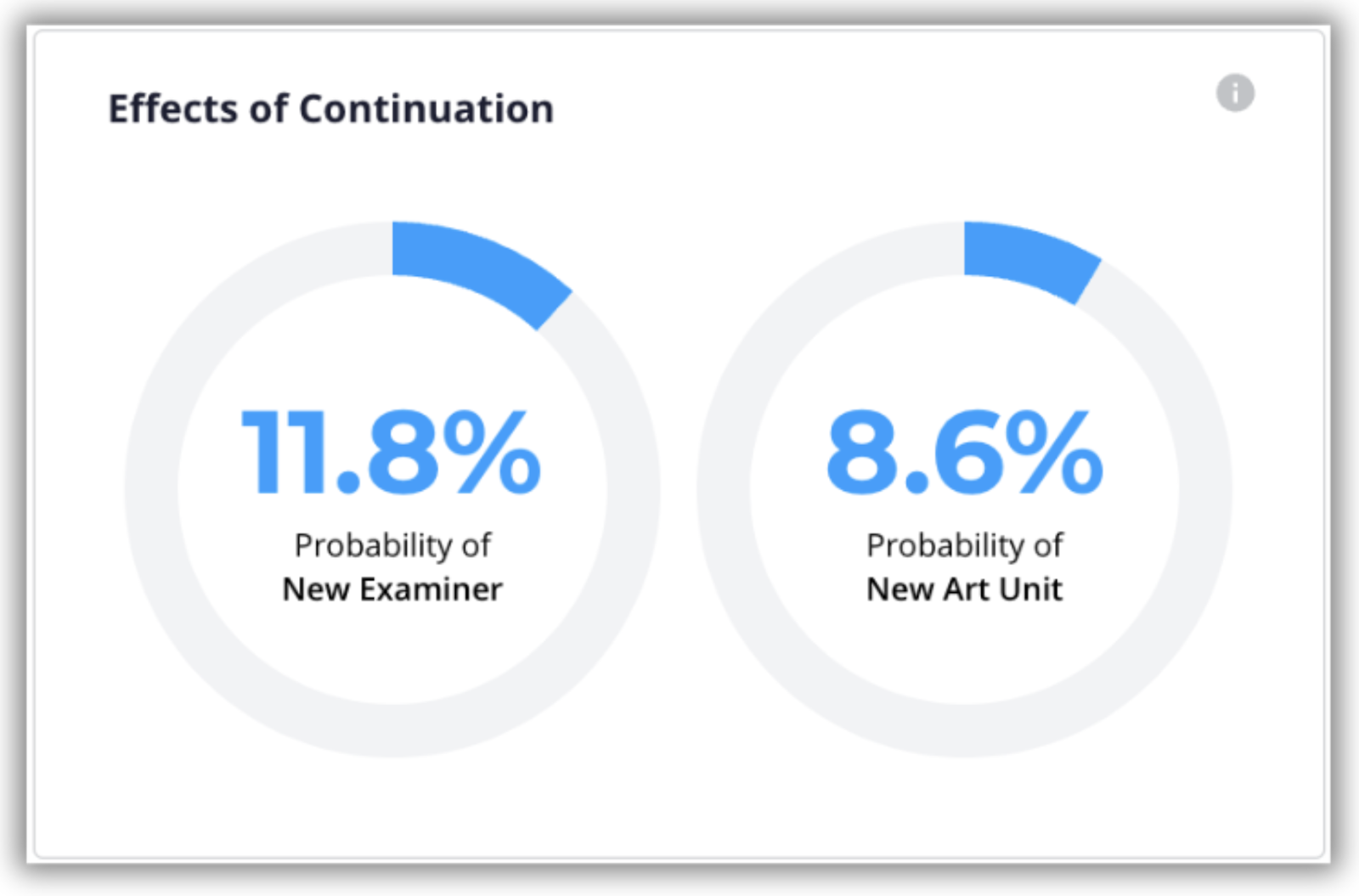 Effects of Continuation

i

11.8%
Probability of
New Examiner

8.6%
Probability of
New Art Unit